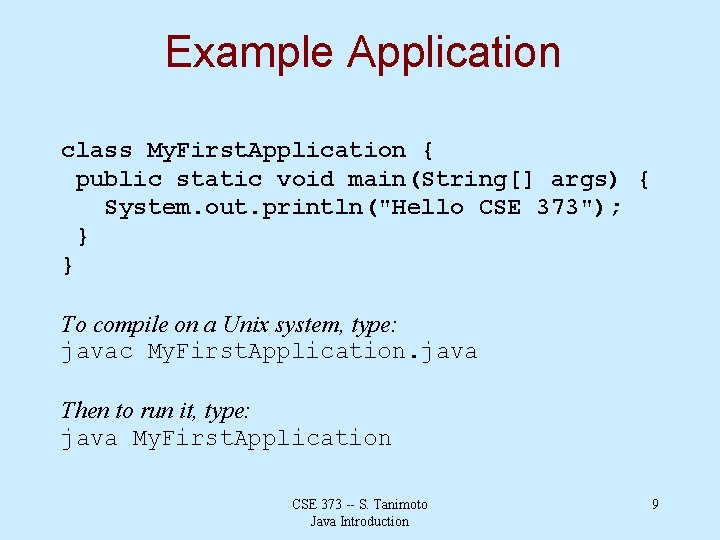 Example Application

class MyFirstApplication {
 public static void main(String[] args) {
   System.out.println("Hello CSE 373");
 }
}

To compile on a Unix system, type:
javac MyFirstApplication.java

Then to run it, type:
java MyFirstApplication

CSE 373 -- S. Tanimoto
Java Introduction

9